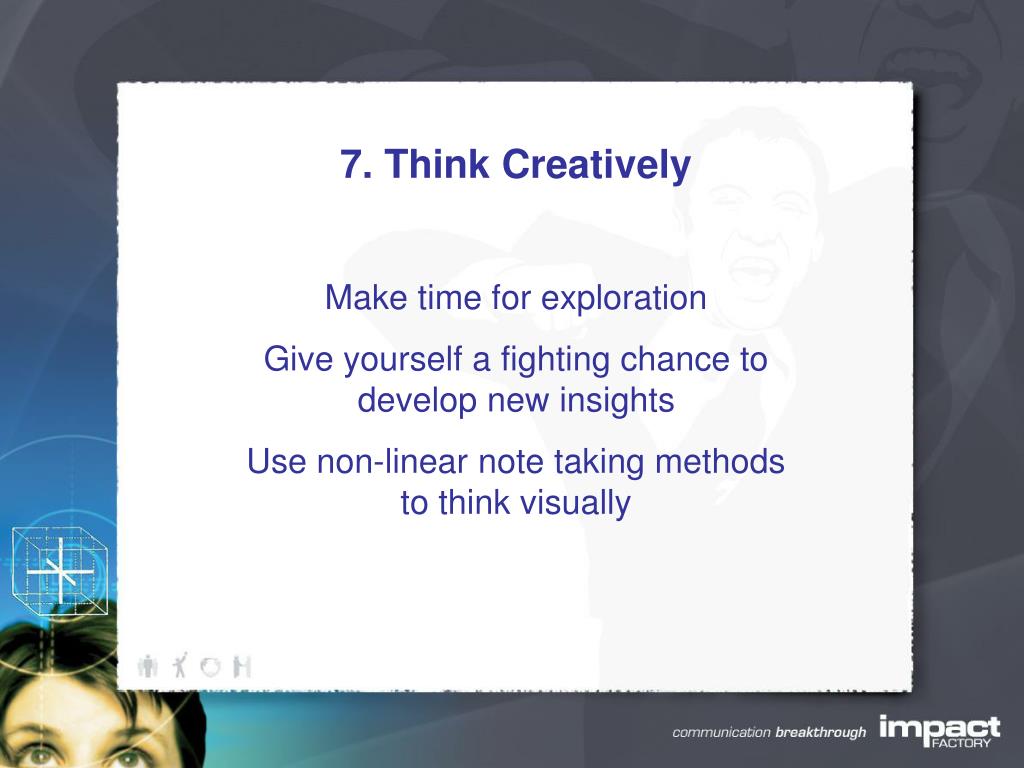 7. Think Creatively

Make time for exploration

Give yourself a fighting chance to develop new insights

Use non-linear note taking methods to think visually

communication breakthrough impact FACTORY